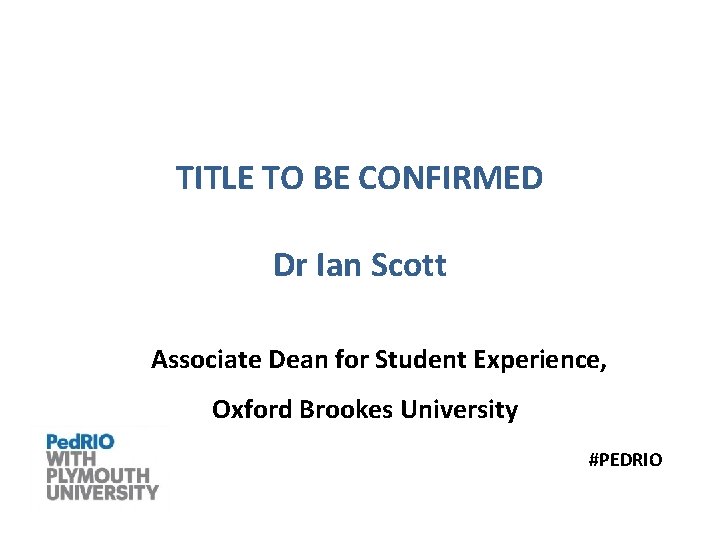 TITLE TO BE CONFIRMED

Dr Ian Scott

Associate Dean for Student Experience,

Oxford Brookes University

PedRIO
WITH
PLYMOUTH
UNIVERSITY

#PEDRIO